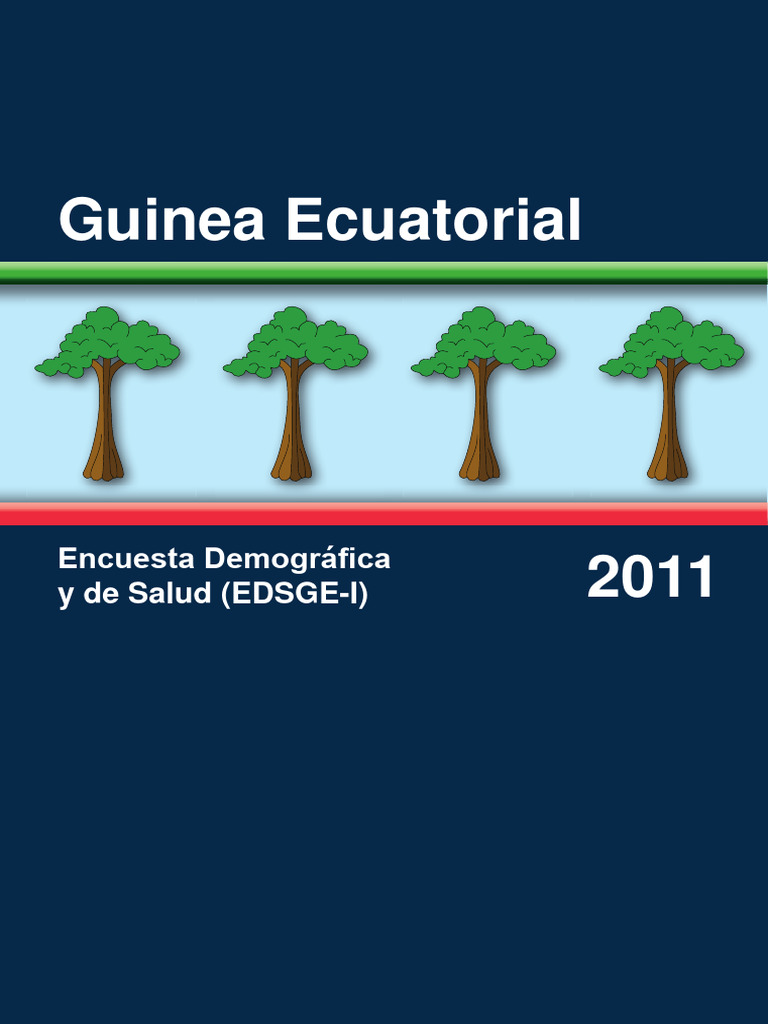 Guinea Ecuatorial

Encuesta Demográfica y de Salud (EDSGE-I)

2011